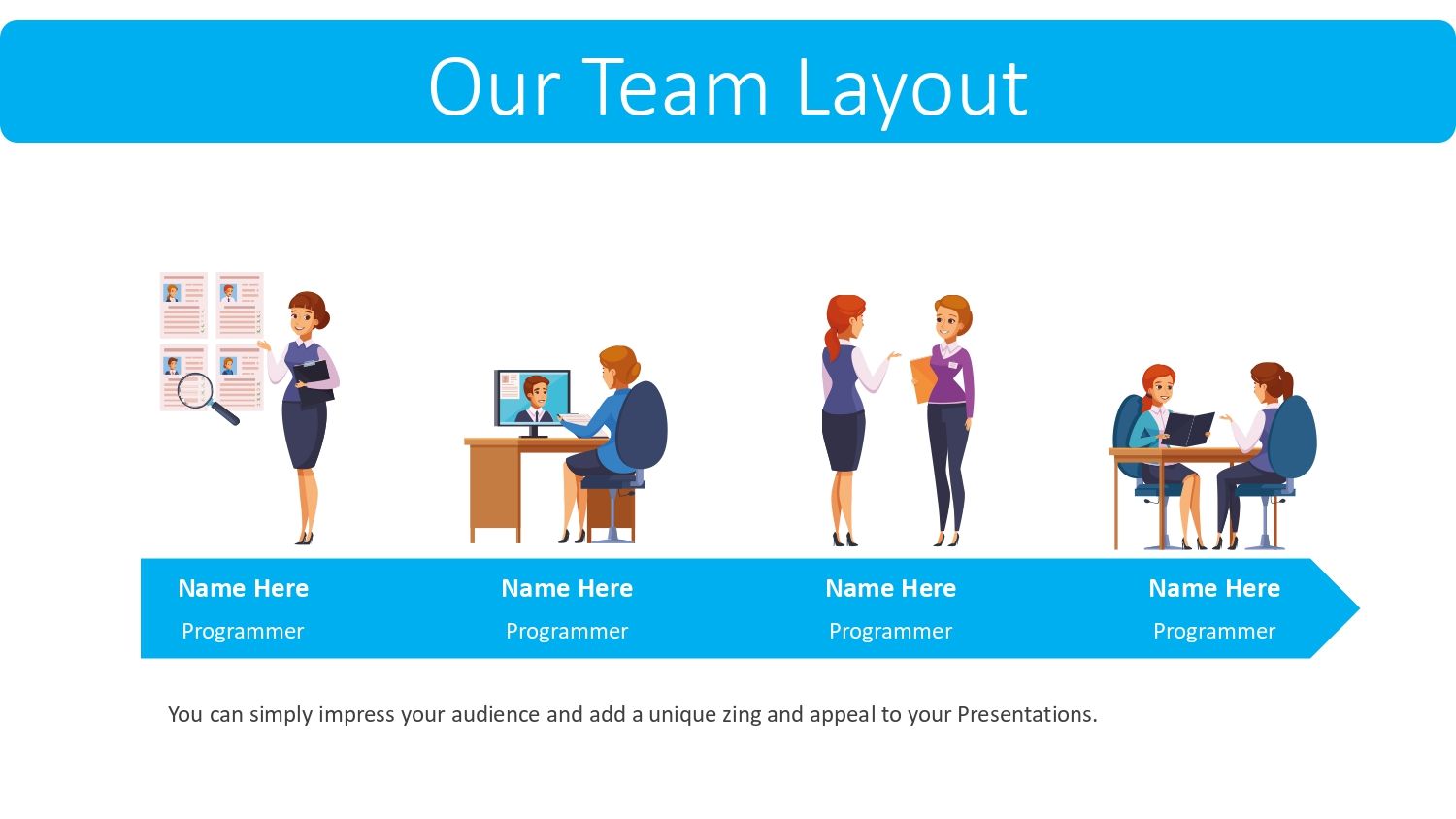 Our Team Layout

Name Here
Programmer

Name Here
Programmer

Name Here
Programmer

Name Here
Programmer

You can simply impress your audience and add a unique zing and appeal to your Presentations.